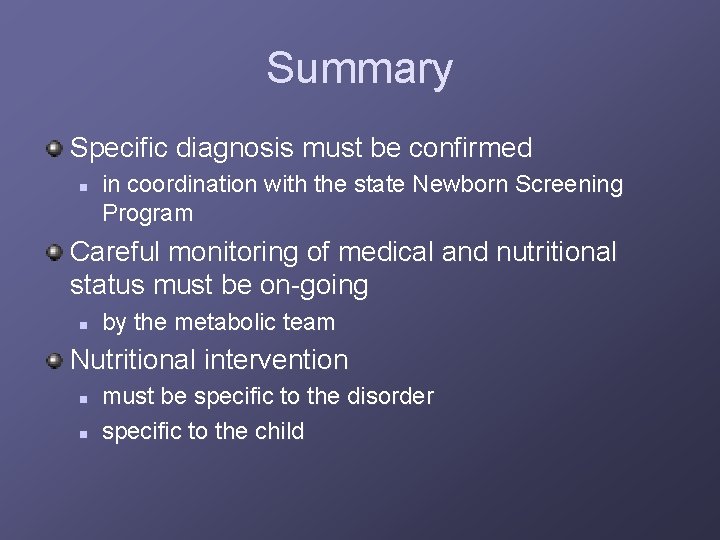 Summary

Specific diagnosis must be confirmed

in coordination with the state Newborn Screening Program

Careful monitoring of medical and nutritional status must be on-going

by the metabolic team

Nutritional intervention

must be specific to the disorder

specific to the child